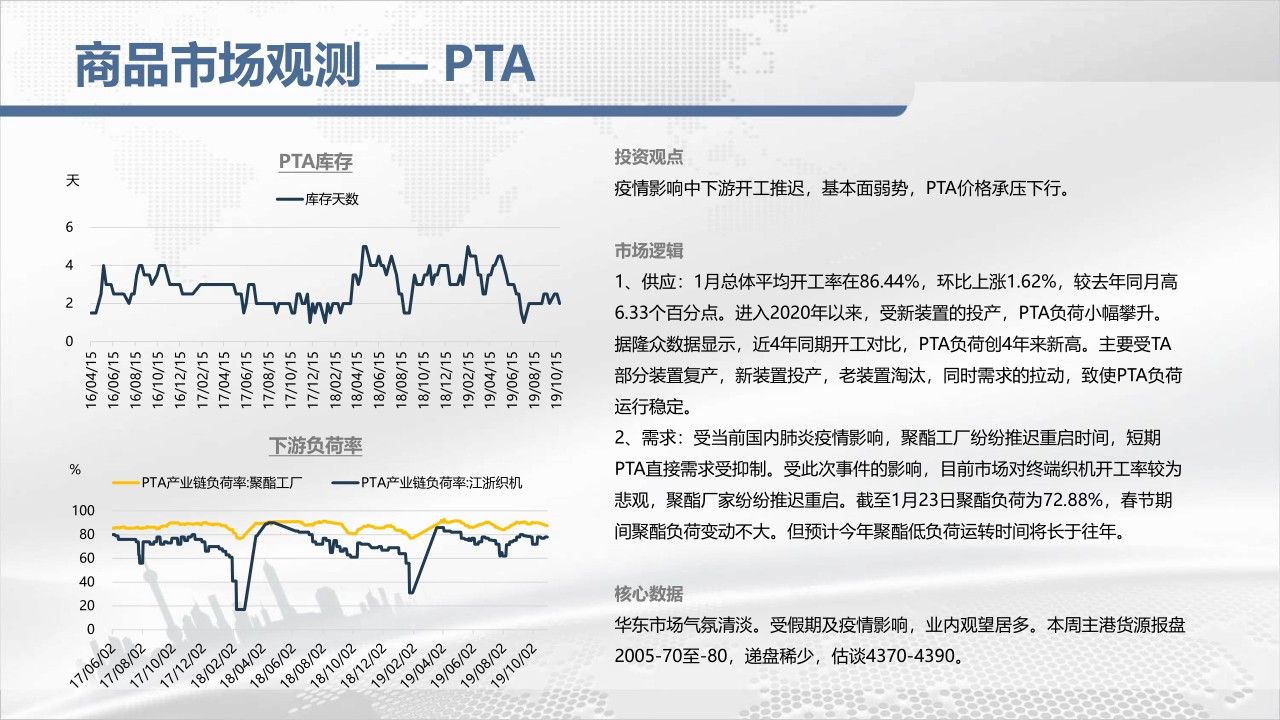 商品市场观测 — PTA

PTA库存

天

库存天数

6
4
2
0

16/04/15
16/06/15
16/08/15
16/10/15
16/12/15
17/02/15
17/04/15
17/06/15
17/08/15
17/10/15
17/12/15
18/02/15
18/04/15
18/06/15
18/08/15
18/10/15
18/12/15
19/02/15
19/04/15
19/06/15
19/08/15
19/10/15

下游负荷率

%

PTA产业链负荷率:聚酯工厂
PTA产业链负荷率:江浙织机

100
80
60
40
20
0

17/06/02
17/08/02
17/10/02
17/12/02
18/02/02
18/04/02
18/06/02
18/08/02
18/10/02
18/12/02
19/02/02
19/04/02
19/06/02
19/08/02
19/10/02

投资观点

疫情影响中下游开工推迟，基本面弱势，PTA价格承压下行。

市场逻辑

1、供应：1月总体平均开工率在86.44%，环比上涨1.62%，较去年同月高6.33个百分点。进入2020年以来，受新装置的投产，PTA负荷小幅攀升。据隆众数据显示，近4年同期开工对比，PTA负荷创4年来新高。主要受TA部分装置复产，新装置投产，老装置淘汰，同时需求的拉动，致使PTA负荷运行稳定。

2、需求：受当前国内肺炎疫情影响，聚酯工厂纷纷推迟重启时间，短期PTA直接需求受抑制。受此次事件的影响，目前市场对终端织机开工率较为悲观，聚酯厂家纷纷推迟重启。截至1月23日聚酯负荷为72.88%，春节期间聚酯负荷变动不大。但预计今年聚酯低负荷运转时间将长于往年。

核心数据

华东市场气氛清淡。受假期及疫情影响，业内观望居多。本周主港货源报盘2005-70至-80，递盘稀少，估谈4370-4390。